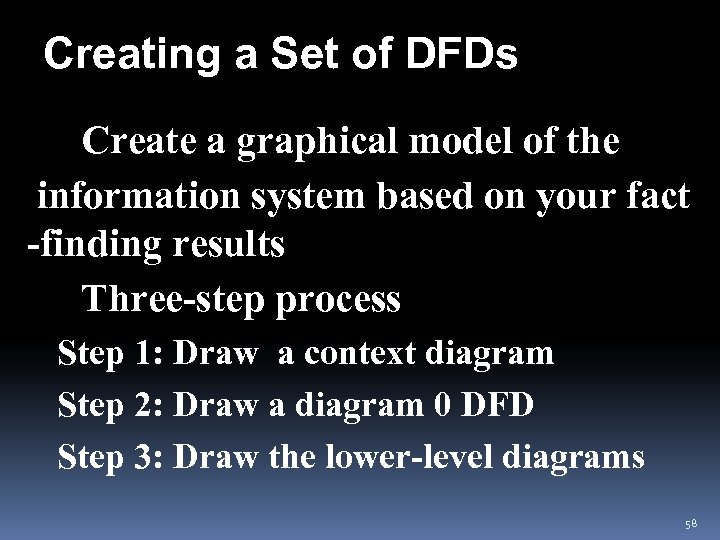 Creating a Set of DFDs

Create a graphical model of the information system based on your fact -finding results

Three-step process

Step 1: Draw a context diagram

Step 2: Draw a diagram 0 DFD

Step 3: Draw the lower-level diagrams

58